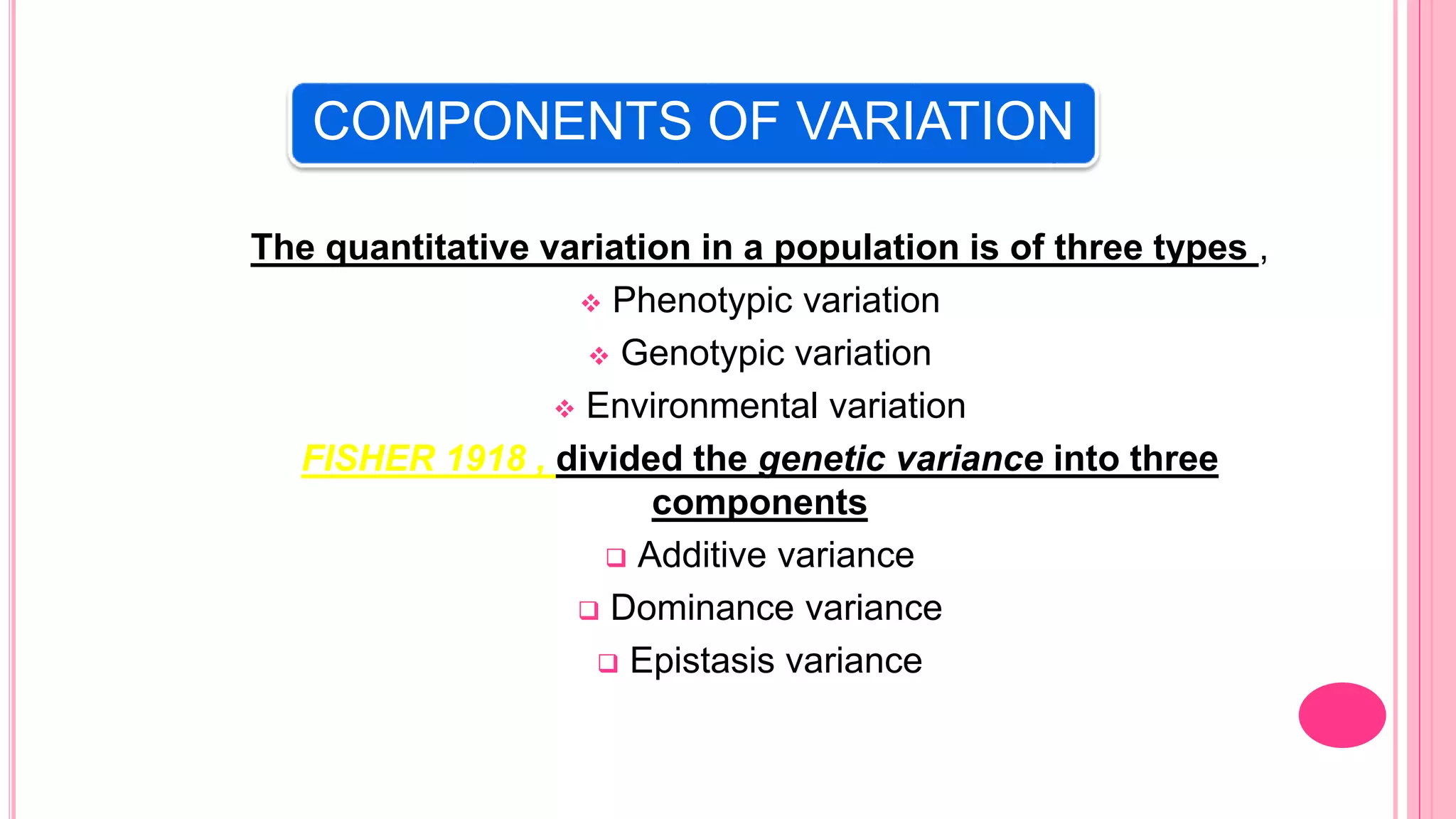 COMPONENTS OF VARIATION

The quantitative variation in a population is of three types ,

❖ Phenotypic variation

❖ Genotypic variation

❖ Environmental variation

FISHER 1918 , divided the genetic variance into three components

❑ Additive variance

❑ Dominance variance

❑ Epistasis variance